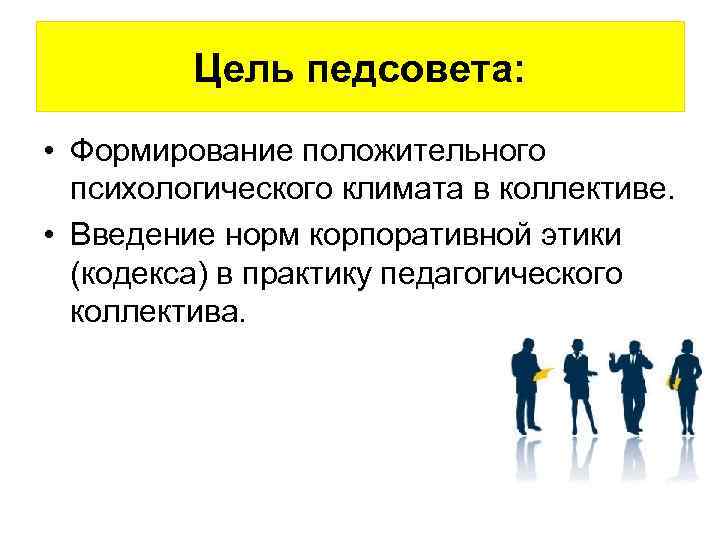 Цель педсовета:

• Формирование положительного психологического климата в коллективе.
• Введение норм корпоративной этики (кодекса) в практику педагогического коллектива.